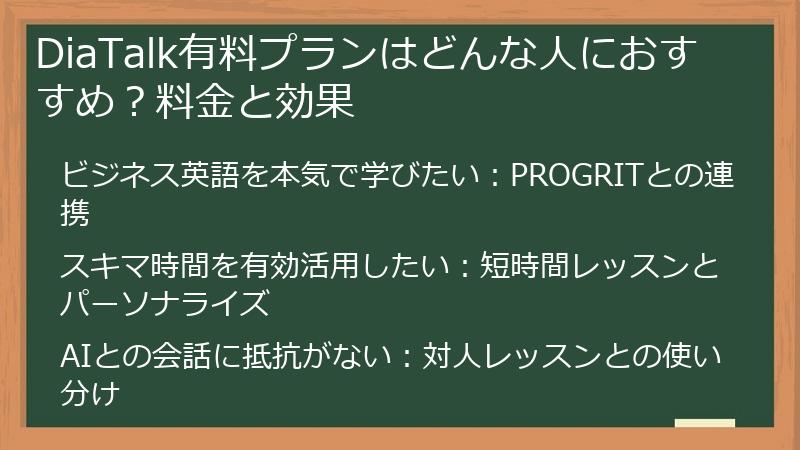 DiaTalk有料プランはどんな人におすすめ？料金と効果

ビジネス英語を本気で学びたい：PROGRITとの連携

スキマ時間を有効活用したい：短時間レッスンとパーソナライズ

AIとの会話に抵抗がない：対人レッスンとの使い分け